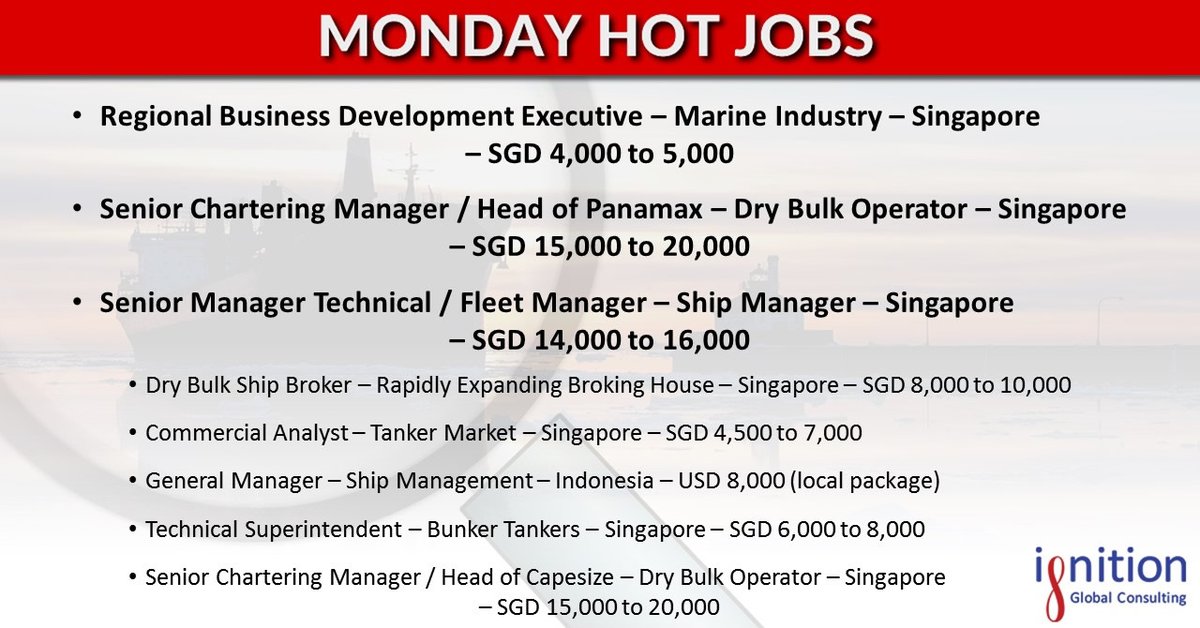 MONDAY HOT JOBS

• Regional Business Development Executive – Marine Industry – Singapore – SGD 4,000 to 5,000

• Senior Chartering Manager / Head of Panamax – Dry Bulk Operator – Singapore – SGD 15,000 to 20,000

• Senior Manager Technical / Fleet Manager – Ship Manager – Singapore – SGD 14,000 to 16,000

• Dry Bulk Ship Broker – Rapidly Expanding Broking House – Singapore – SGD 8,000 to 10,000

• Commercial Analyst – Tanker Market – Singapore – SGD 4,500 to 7,000

• General Manager – Ship Management – Indonesia – USD 8,000 (local package)

• Technical Superintendent – Bunker Tankers – Singapore – SGD 6,000 to 8,000

• Senior Chartering Manager / Head of Capesize – Dry Bulk Operator – Singapore – SGD 15,000 to 20,000

ignition
Global Consulting